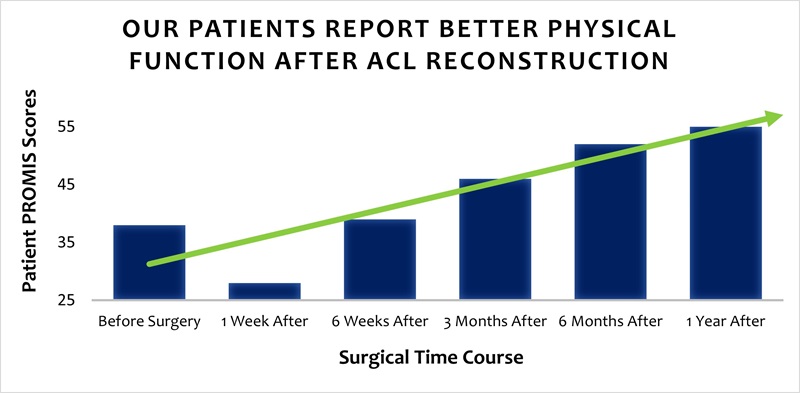 OUR PATIENTS REPORT BETTER PHYSICAL FUNCTION AFTER ACL RECONSTRUCTION

Patient PROMIS Scores

55
45
35
25

Before Surgery
1 Week After
6 Weeks After
3 Months After
6 Months After
1 Year After

Surgical Time Course